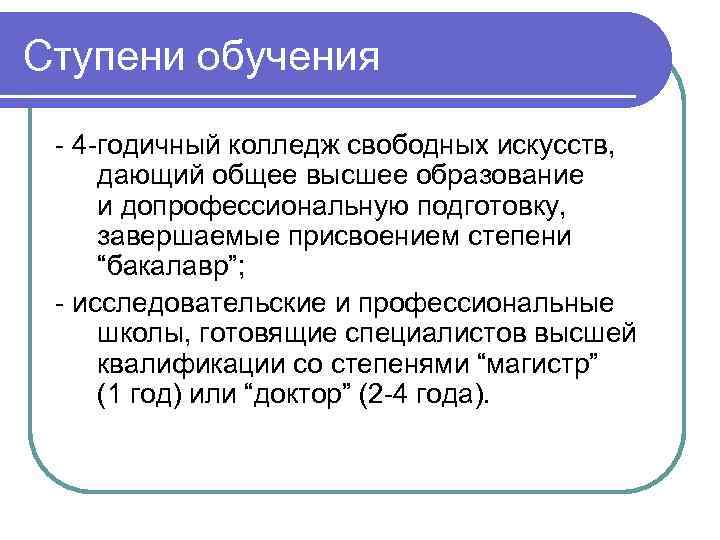 Ступени обучения

- 4-годичный колледж свободных искусств, дающий общее высшее образование и допрофессиональную подготовку, завершаемые присвоением степени “бакалавр”;

- исследовательские и профессиональные школы, готовящие специалистов высшей квалификации со степенями “магистр” (1 год) или “доктор” (2-4 года).